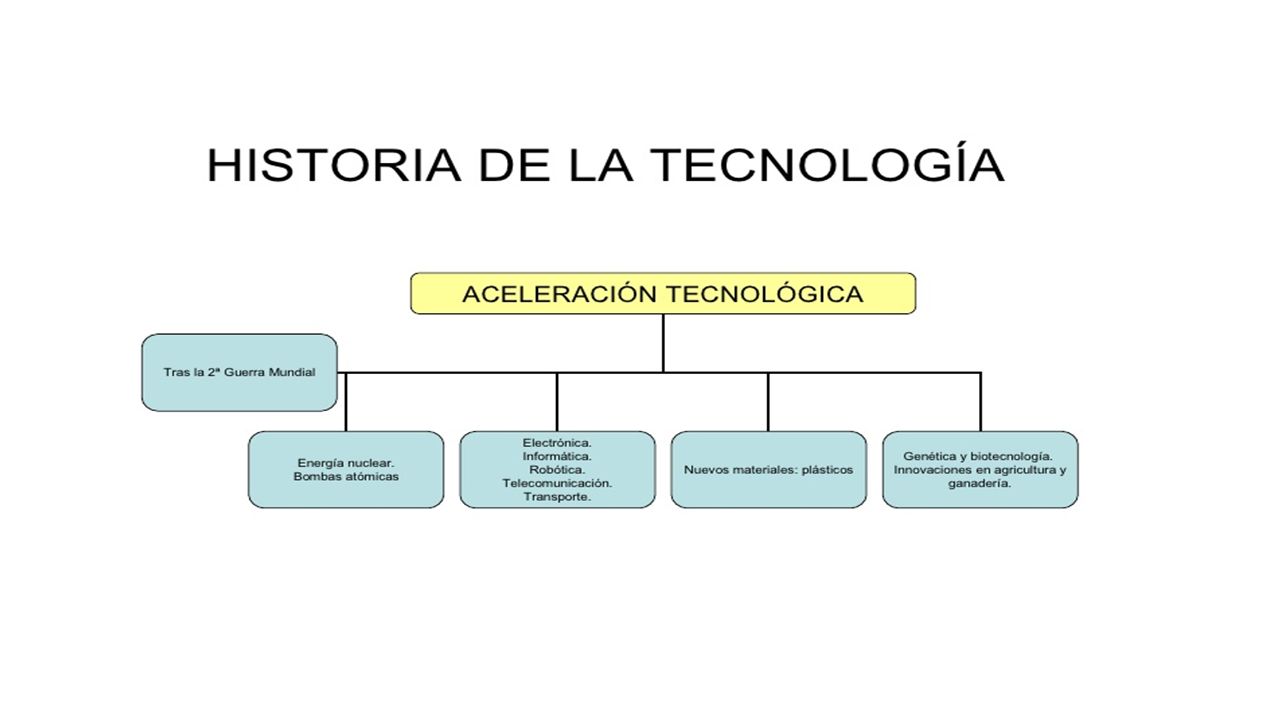 HISTORIA DE LA TECNOLOGÍA

ACELERACIÓN TECNOLÓGICA

Tras la 2ª Guerra Mundial

Energía nuclear.
Bombas atómicas

Electrónica.
Informática.
Robótica.
Telecomunicación.
Transporte.

Nuevos materiales: plásticos

Genética y biotecnología.
Innovaciones en agricultura y ganadería.